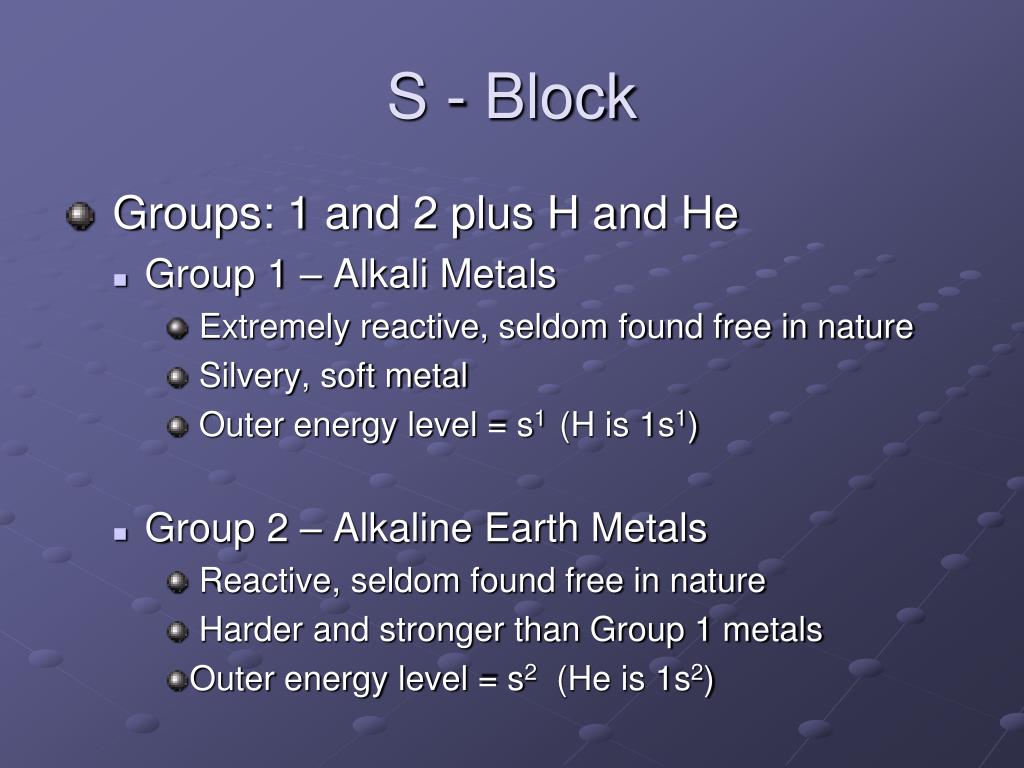 S - Block

Groups: 1 and 2 plus H and He

Group 1 – Alkali Metals

Extremely reactive, seldom found free in nature

Silvery, soft metal

Outer energy level = $s^1$ (H is $1s^1$)

Group 2 – Alkaline Earth Metals

Reactive, seldom found free in nature

Harder and stronger than Group 1 metals

Outer energy level = $s^2$ (He is $1s^2$)